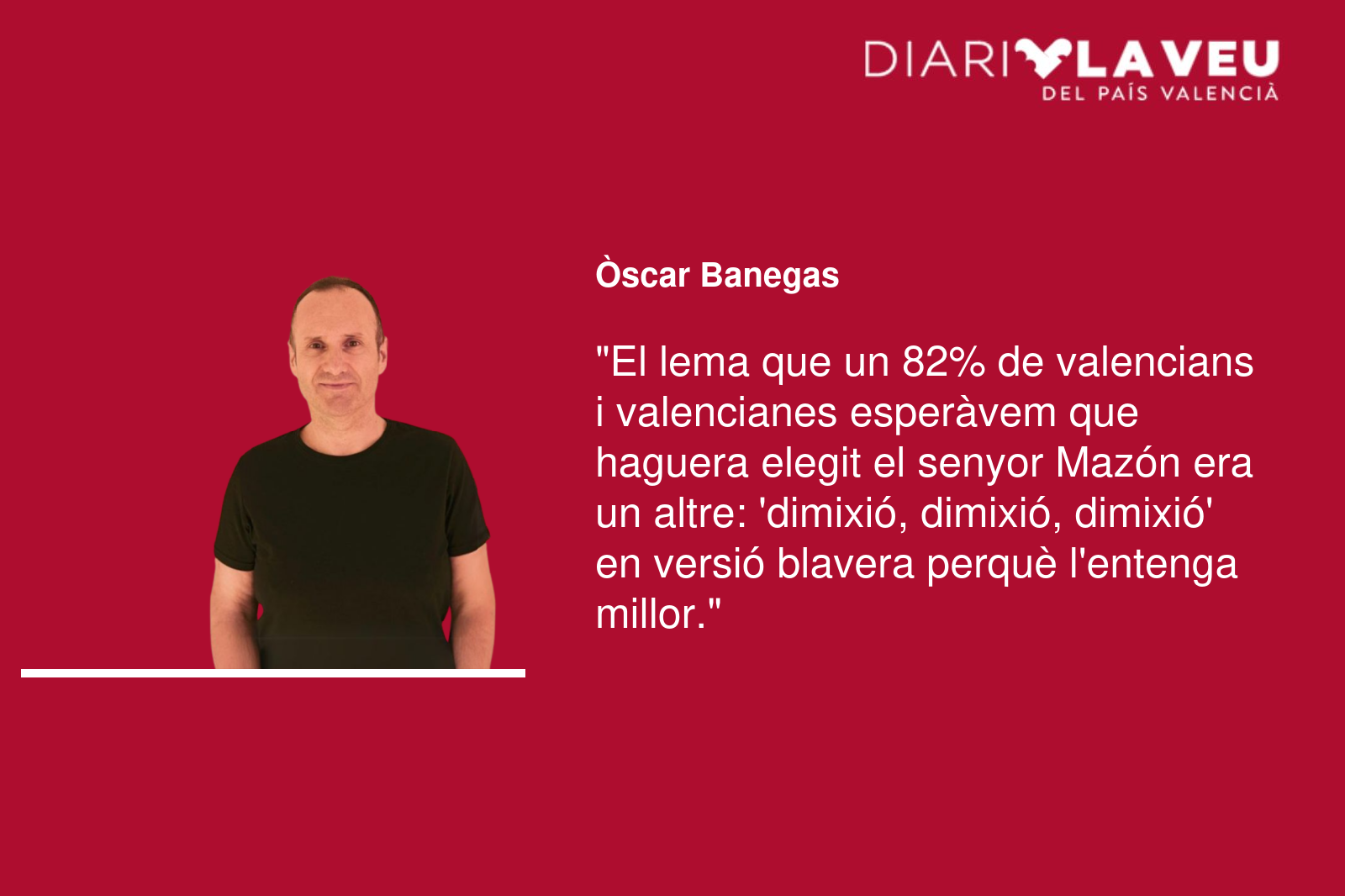 DIARI LA VEU
DEL PAÍS VALENCIÀ

Òscar Banegas

"El lema que un 82% de valencians i valencianes esperàvem que haguera elegit el senyor Mazón era un altre: 'dimixió, dimixió, dimixió' en versió blavera perquè l'entenga millor."